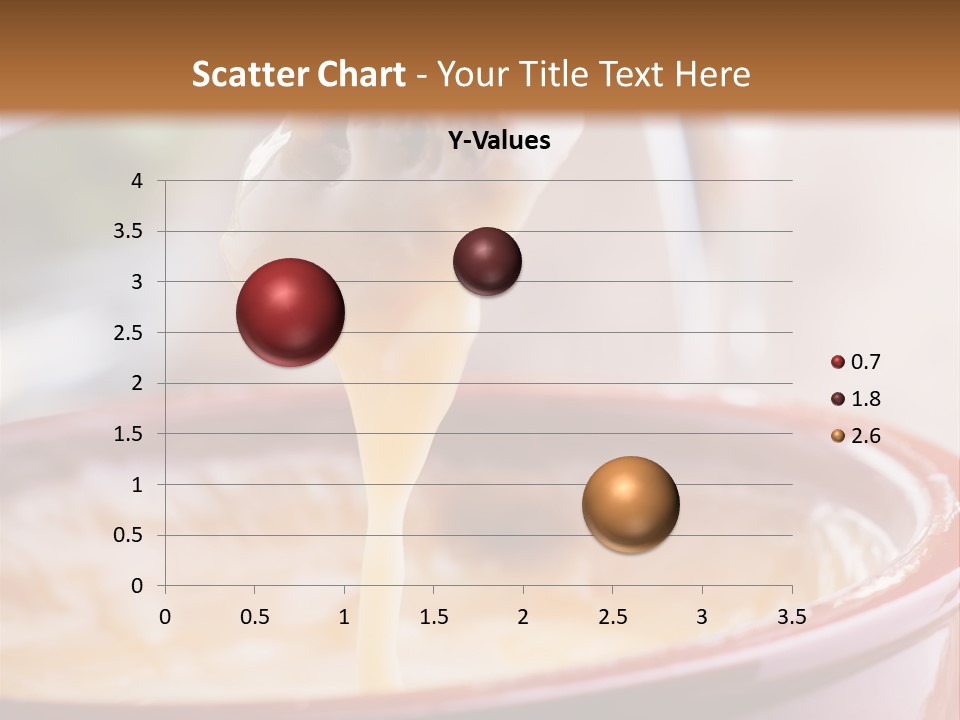 Scatter Chart - Your Title Text Here

Y-Values

4
3.5
3
2.5
2
1.5
1
0.5
0

0 0.5 1 1.5 2 2.5 3 3.5

0.7
1.8
2.6